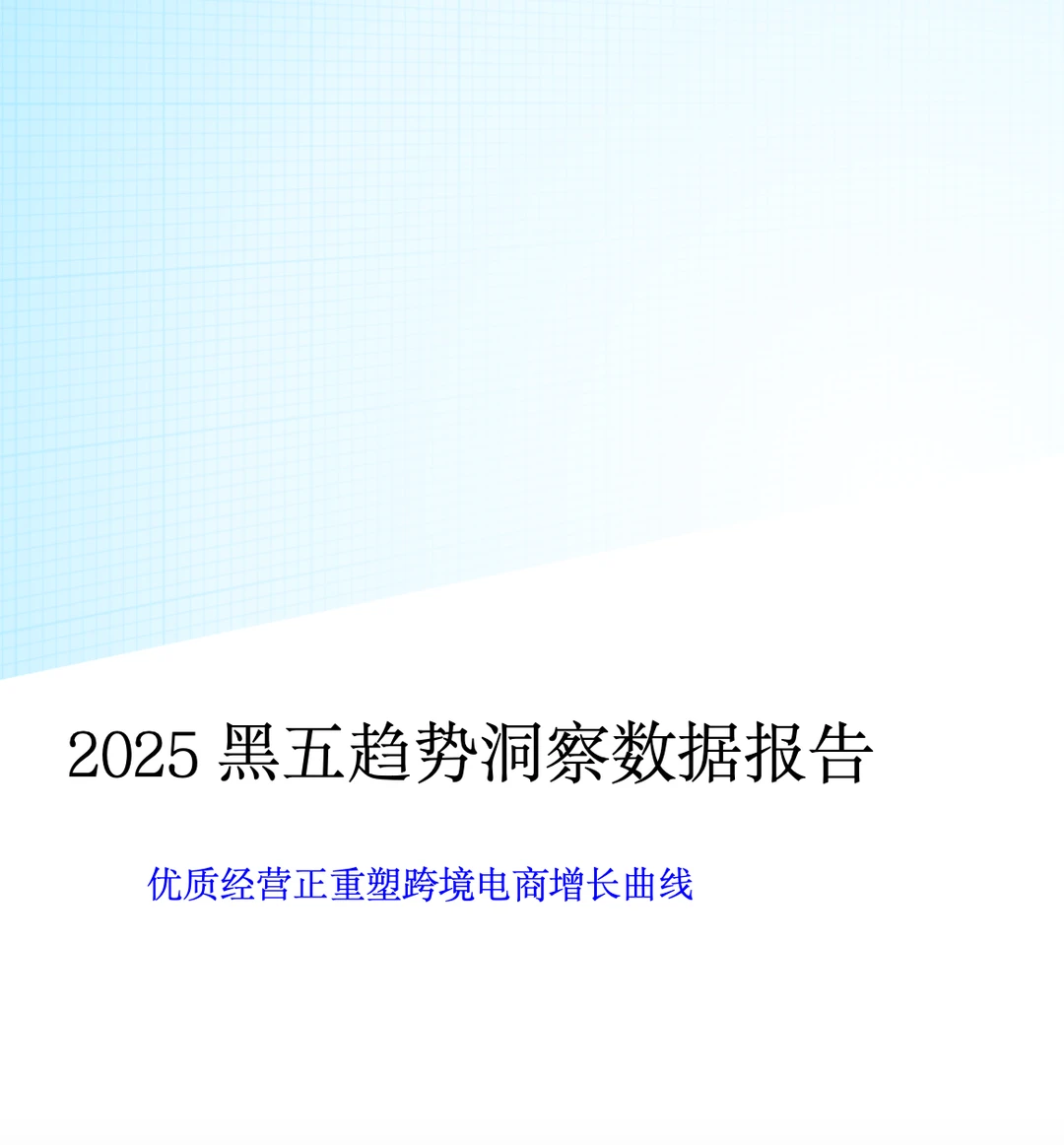 2025 黑五趋势洞察数据报告

优质经营正重塑跨境电商增长曲线